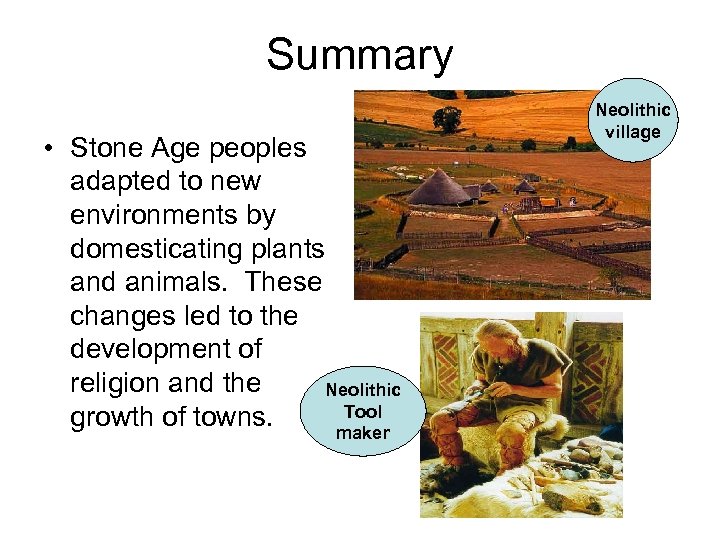 Summary

• Stone Age peoples adapted to new environments by domesticating plants and animals. These changes led to the development of religion and the growth of towns.

Neolithic village

Neolithic Tool maker